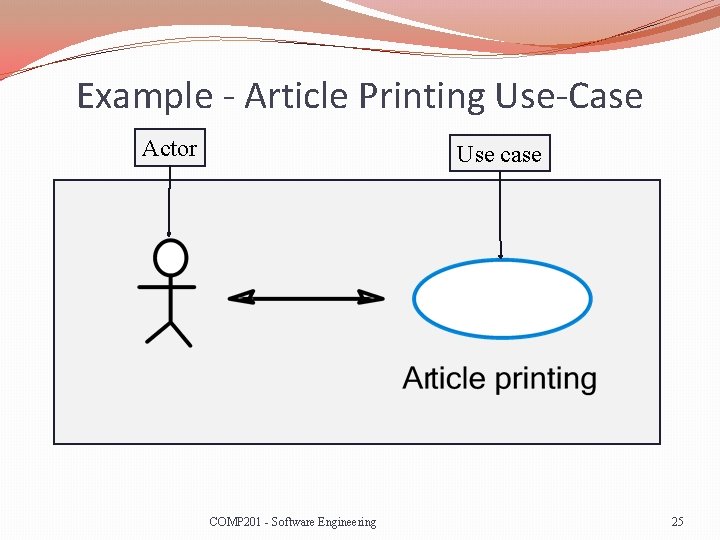 Example - Article Printing Use-Case

Actor

Use case

Article printing

COMP201 - Software Engineering

25